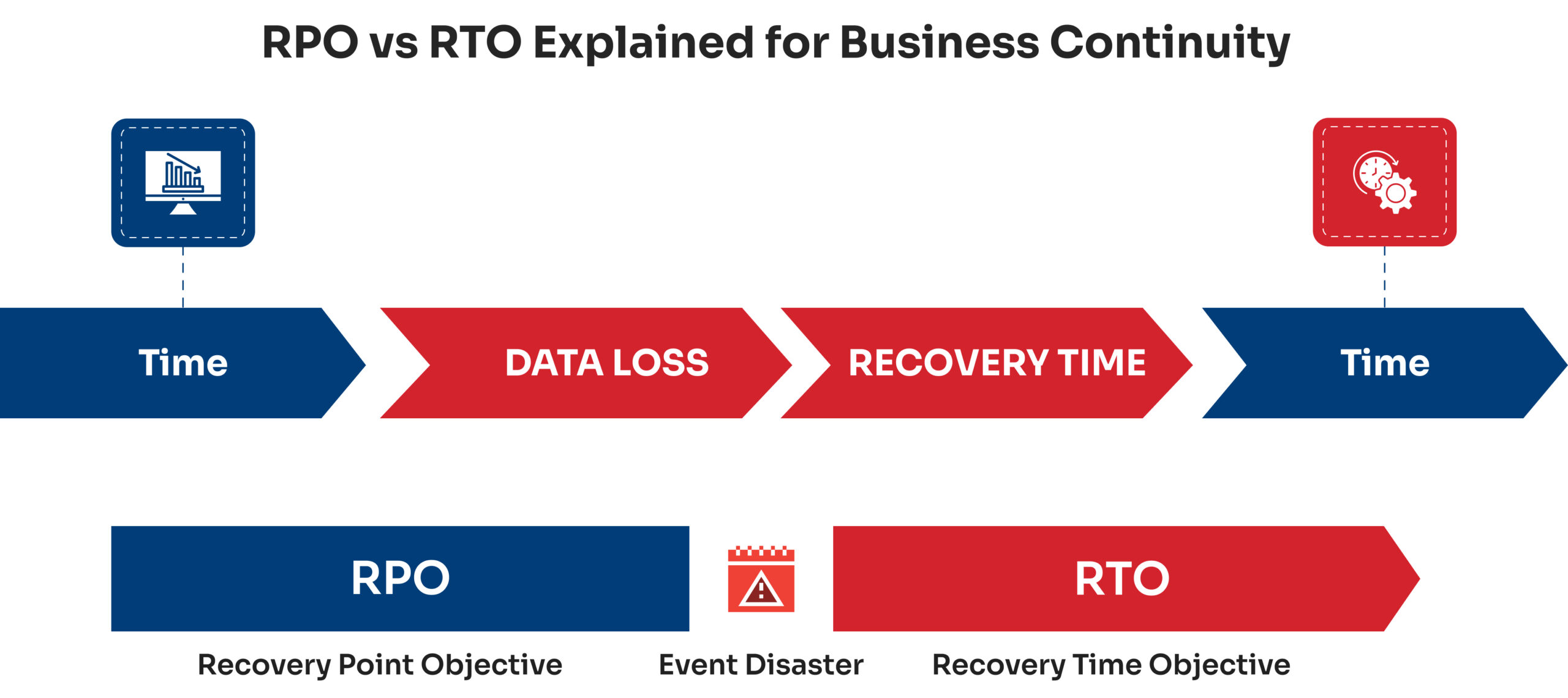 RPO vs RTO Explained for Business Continuity

Time

DATA LOSS

RECOVERY TIME

Time

RPO

RTO

Recovery Point Objective

Event Disaster

Recovery Time Objective